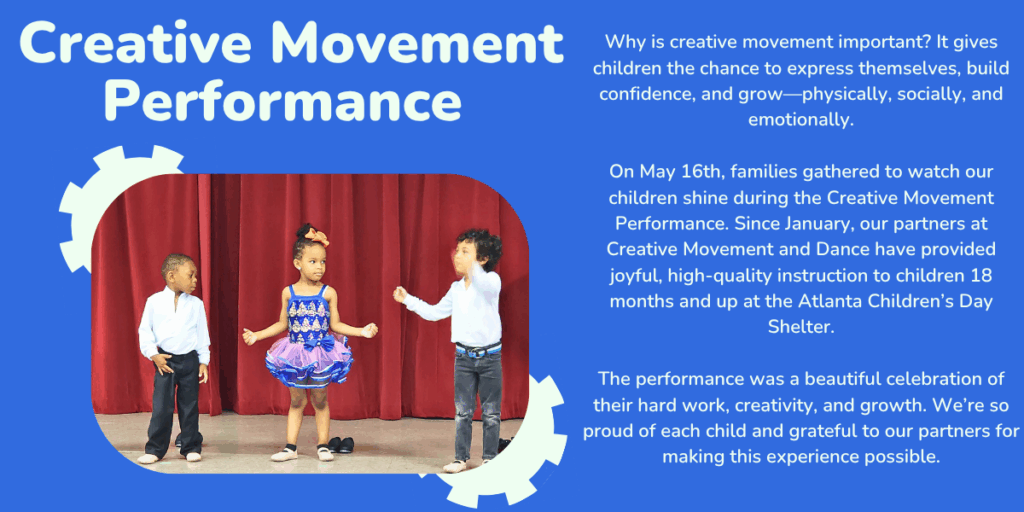 Creative Movement Performance

Why is creative movement important? It gives children the chance to express themselves, build confidence, and grow—physically, socially, and emotionally.

On May 16th, families gathered to watch our children shine during the Creative Movement Performance. Since January, our partners at Creative Movement and Dance have provided joyful, high-quality instruction to children 18 months and up at the Atlanta Children's Day Shelter.

The performance was a beautiful celebration of their hard work, creativity, and growth. We're so proud of each child and grateful to our partners for making this experience possible.